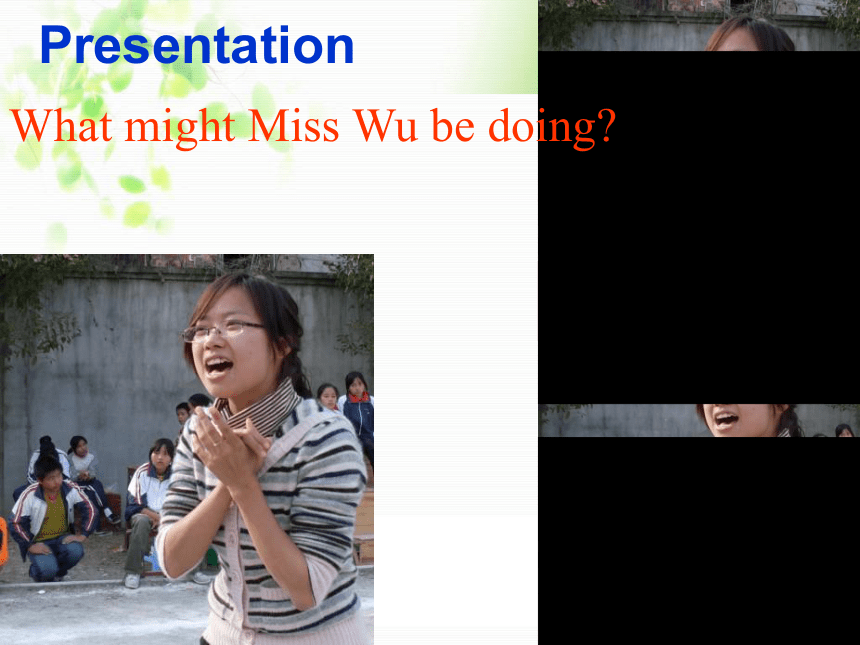 Presentation

What might Miss Wu be doing?